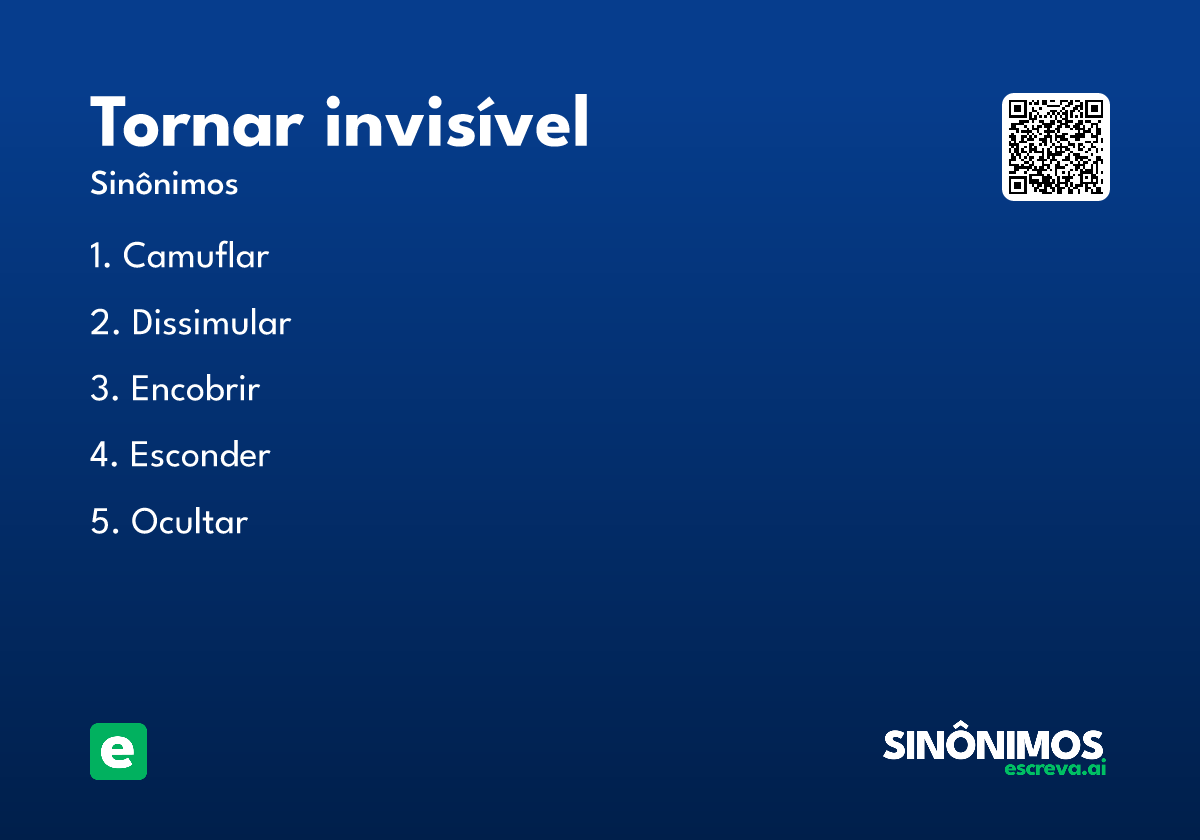 Tornar invisível

Sinônimos

1. Camuflar

2. Dissimular

3. Encobrir

4. Esconder

5. Ocultar

e

SINÔNIMOS
escreva.ai